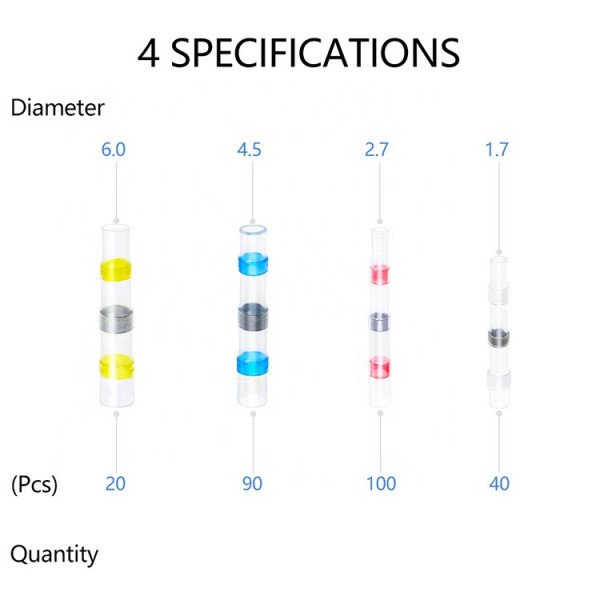 4 SPECIFICATIONS

Diameter

6.0 4.5 2.7 1.7

(Pcs) 20 90 100 40

Quantity